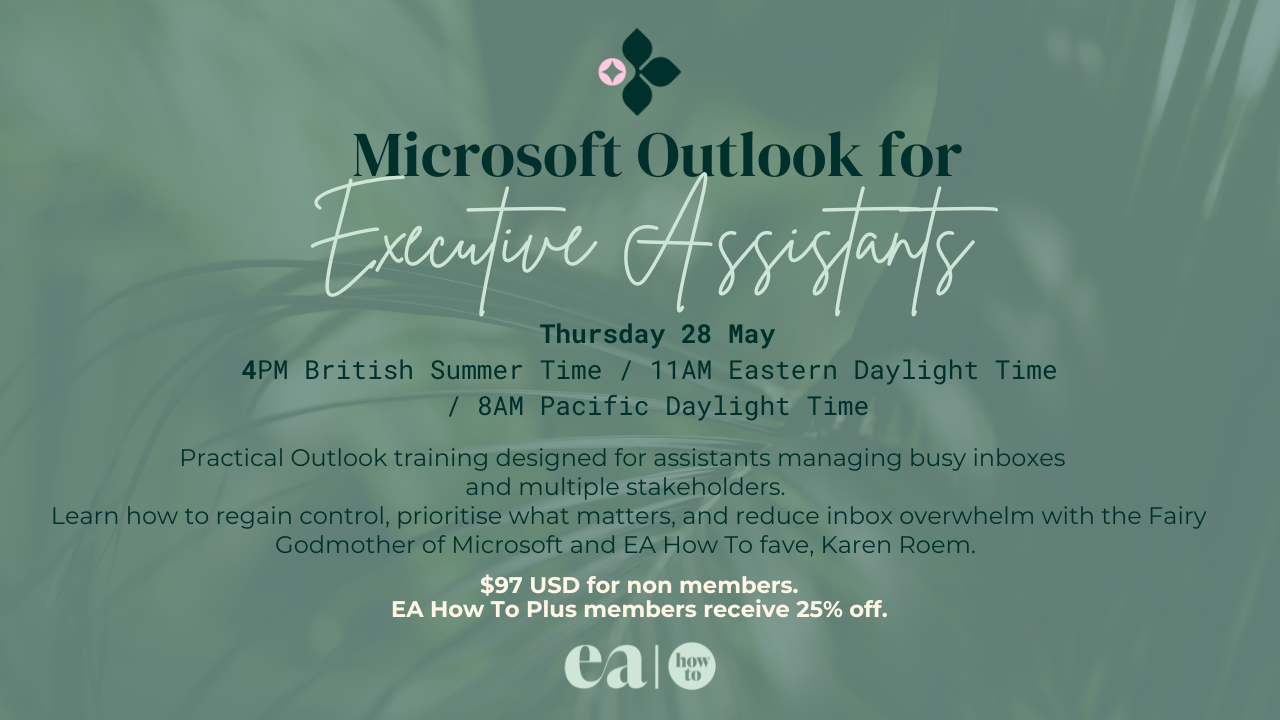 Microsoft Outlook for
Executive Assistants

Thursday 28 May
4PM British Summer Time / 11AM Eastern Daylight Time / 8AM Pacific Daylight Time

Practical Outlook training designed for assistants managing busy inboxes and multiple stakeholders.
Learn how to regain control, prioritise what matters, and reduce inbox overwhelm with the Fairy Godmother of Microsoft and EA How To fave, Karen Roem.

$97 USD for non members.
EA How To Plus members receive 25% off.

ea | how to